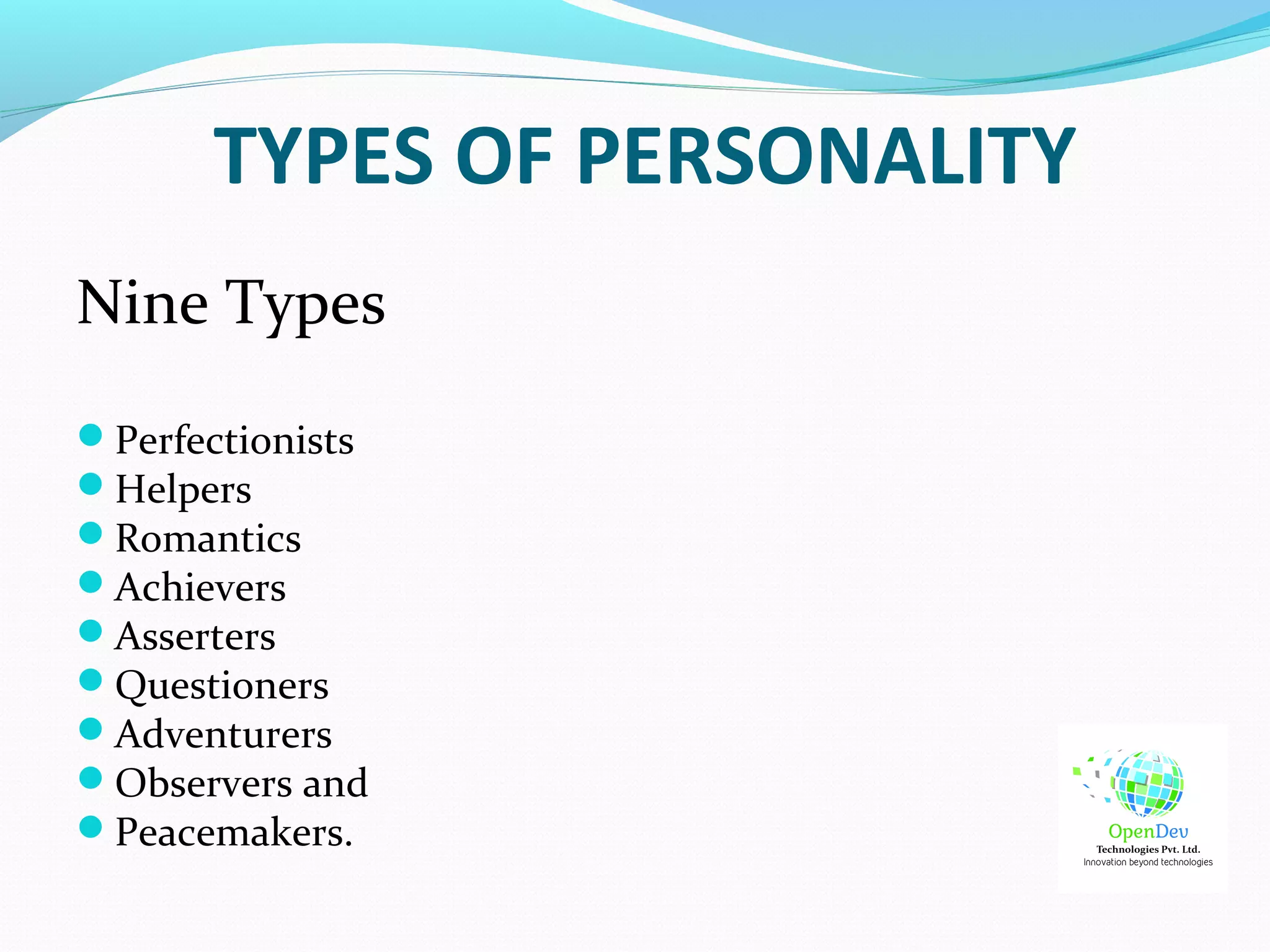 TYPES OF PERSONALITY

Nine Types

- Perfectionists
- Helpers
- Romantics
- Achievers
- Asserters
- Questioners
- Adventurers
- Observers and
- Peacemakers.

OpenDev
Technologies Pvt. Ltd.
Innovation beyond technologies